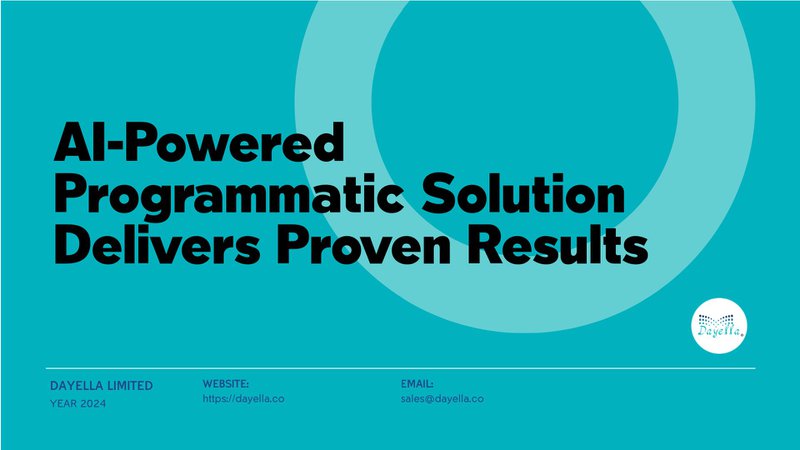 AI-Powered Programmatic Solution Delivers Proven Results

Dayella.

DAYELLA LIMITED
YEAR 2024

WEBSITE:
https://dayella.co

EMAIL:
sales@dayella.co